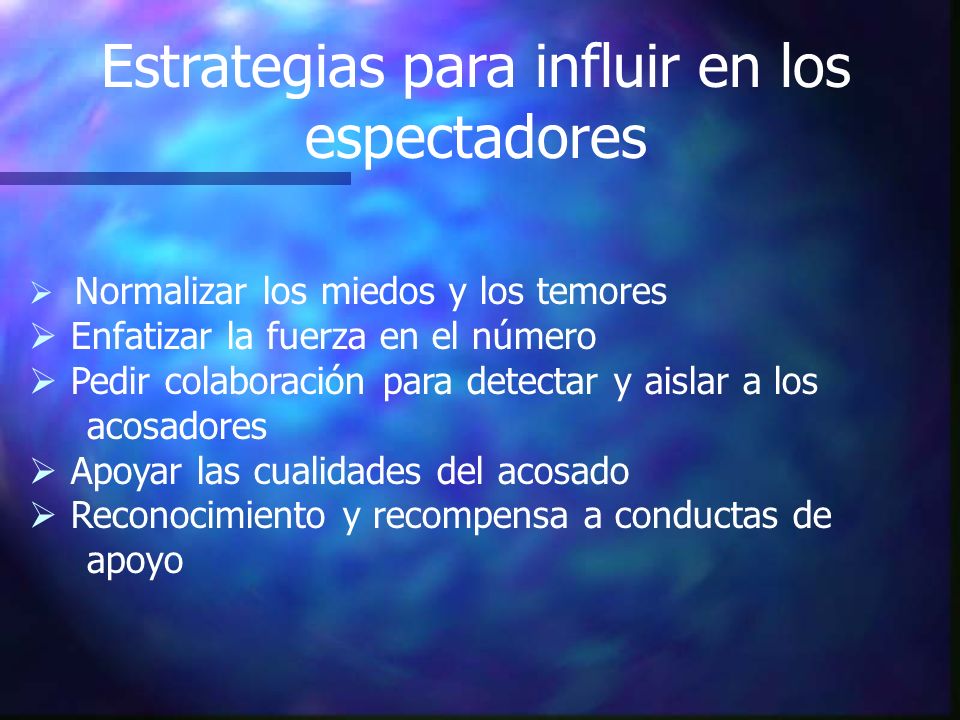 Estrategias para influir en los espectadores

➢ Normalizar los miedos y los temores
➢ Enfatizar la fuerza en el número
➢ Pedir colaboración para detectar y aislar a los acosadores
➢ Apoyar las cualidades del acosado
➢ Reconocimiento y recompensa a conductas de apoyo